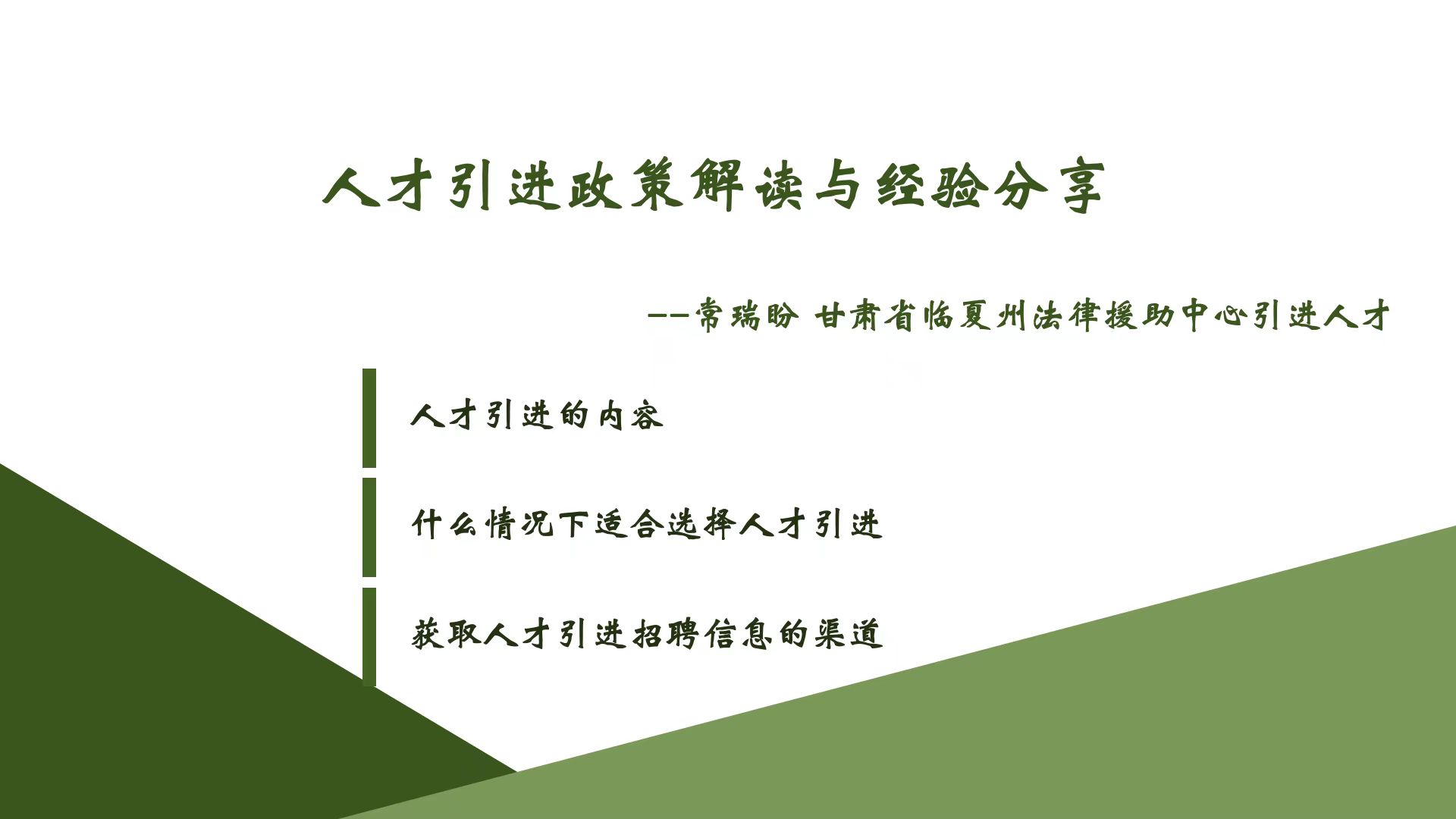 人才引进政策解读与经验分享

——常瑞盼 甘肃省临夏州法律援助中心引进人才

人才引进的内容

什么情况下适合选择人才引进

获取人才引进招聘信息的渠道